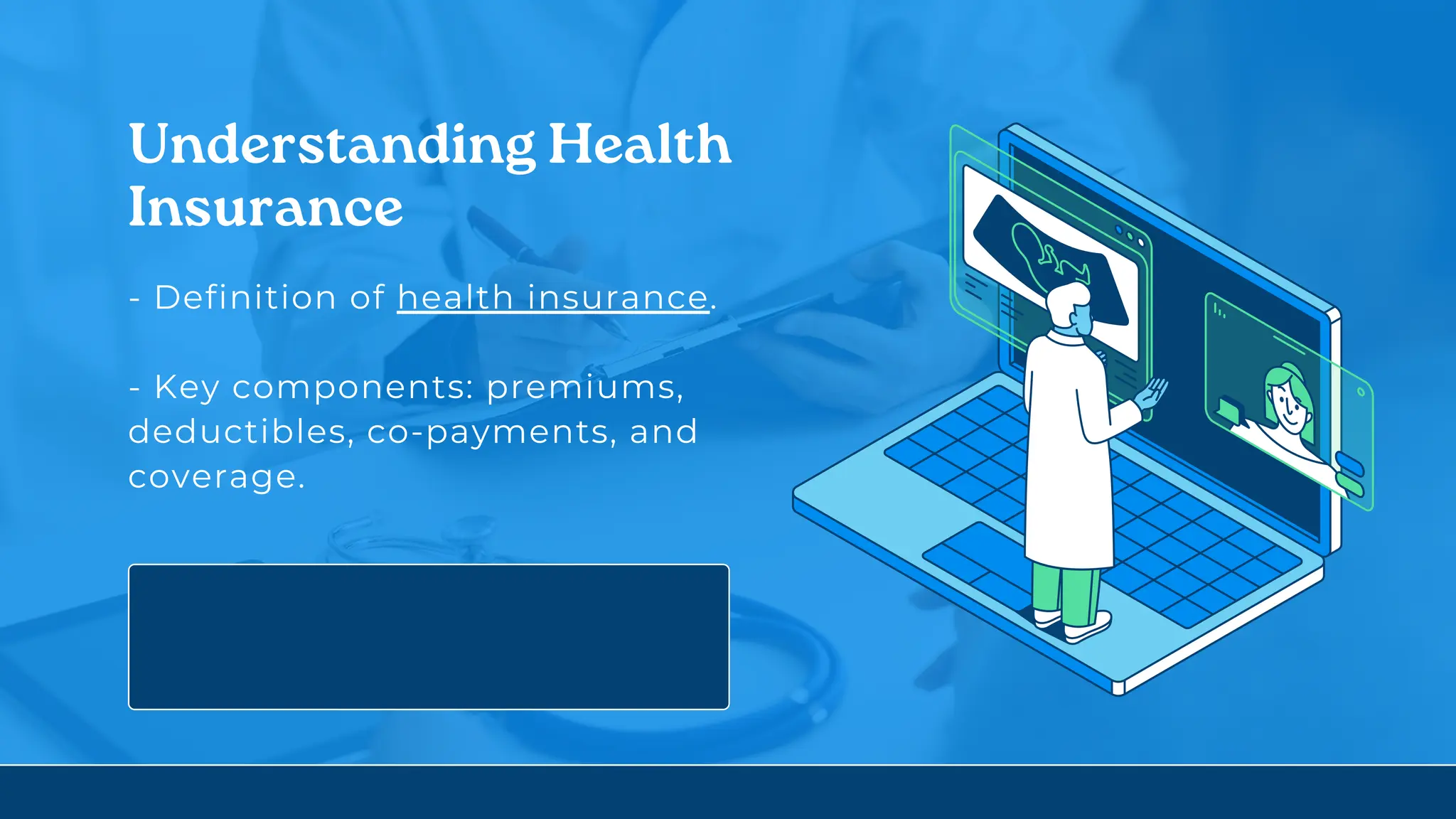 Understanding Health Insurance

- Definition of health insurance.

- Key components: premiums, deductibles, co-payments, and coverage.